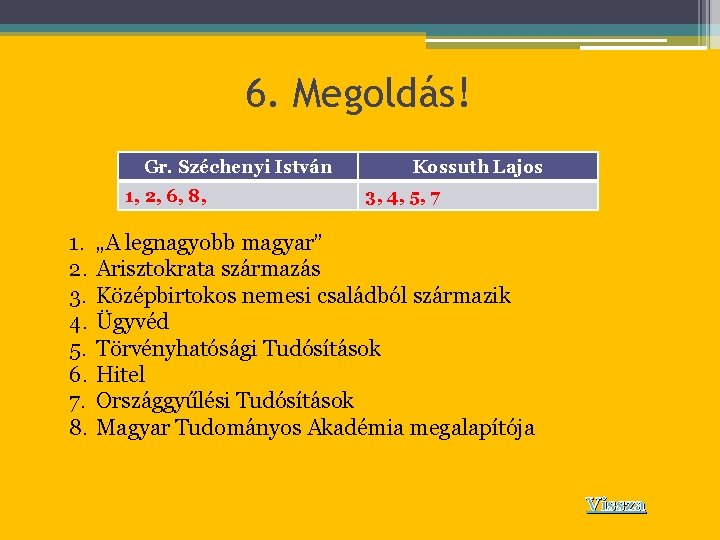 6. Megoldás!

| Gr. Széchenyi István | Kossuth Lajos |
|---|---|
| 1, 2, 6, 8, | 3, 4, 5, 7 |

1. „A legnagyobb magyar"
2. Arisztokrata származás
3. Középbirtokos nemesi családból származik
4. Ügyvéd
5. Törvényhatósági Tudósítások
6. Hitel
7. Országgyűlési Tudósítások
8. Magyar Tudományos Akadémia megalapítója

Vissza